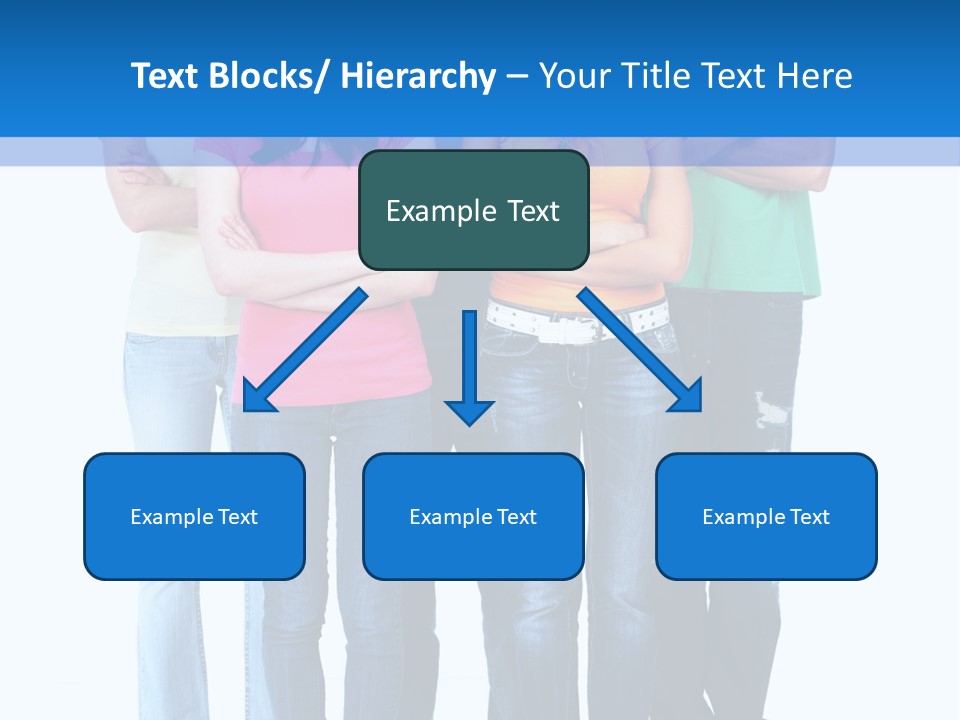 Text Blocks/ Hierarchy – Your Title Text Here

Example Text

Example Text

Example Text

Example Text